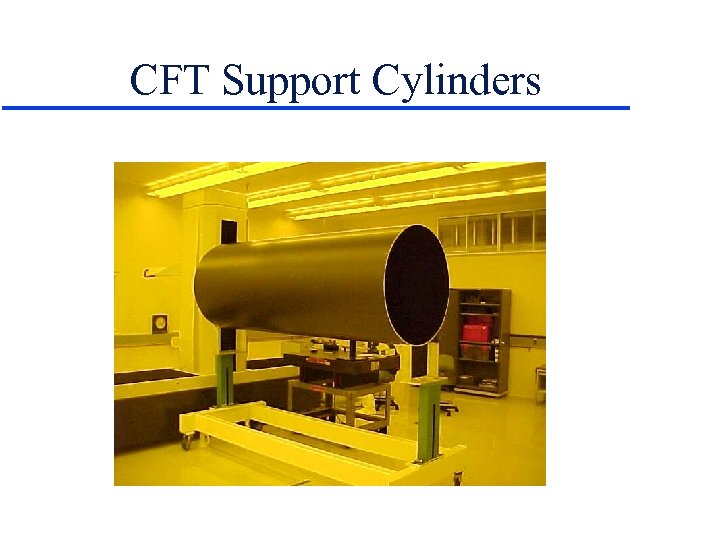 CFT Support Cylinders